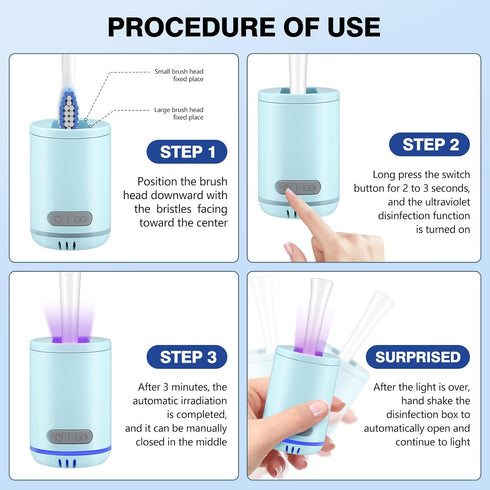 PROCEDURE OF USE

Small brush head fixed place

Large brush head fixed place

STEP 1

Position the brush head downward with the bristles facing toward the center

STEP 2

Long press the switch button for 2 to 3 seconds, and the ultraviolet disinfection function is turned on

STEP 3

After 3 minutes, the automatic irradiation is completed, and it can be manually closed in the middle

SURPRISED

After the light is over, hand shake the disinfection box to automatically open and continue to light